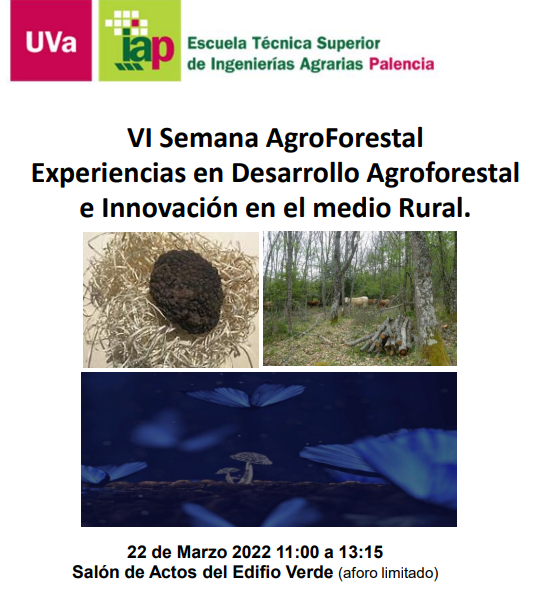 UVa

iap

Escuela Técnica Superior de Ingenierías Agrarias Palencia

VI Semana AgroForestal
Experiencias en Desarrollo Agroforestal e Innovación en el medio Rural.

22 de Marzo 2022 11:00 a 13:15
Salón de Actos del Edifio Verde (aforo limitado)